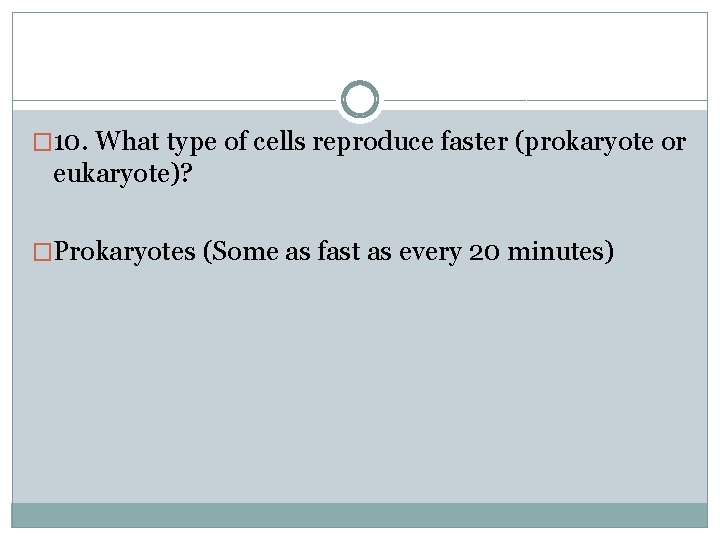 10. What type of cells reproduce faster (prokaryote or eukaryote)?

Prokaryotes (Some as fast as every 20 minutes)